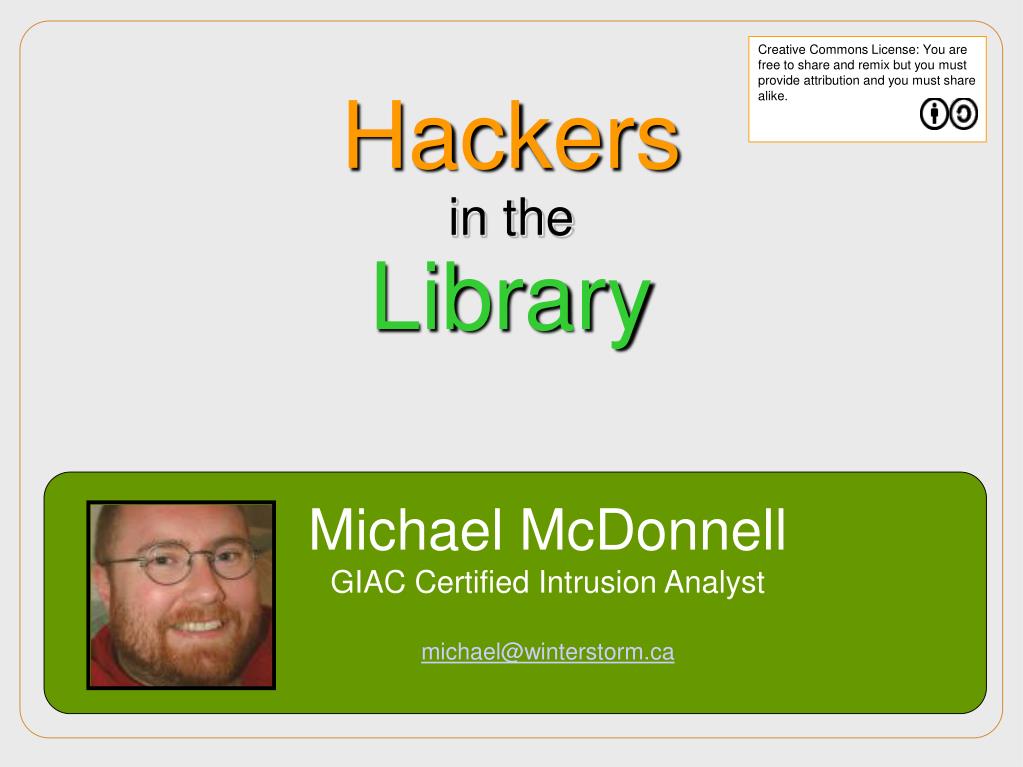 Creative Commons License: You are free to share and remix but you must provide attribution and you must share alike.

Hackers
in the
Library

Michael McDonnell
GIAC Certified Intrusion Analyst

michael@winterstorm.ca